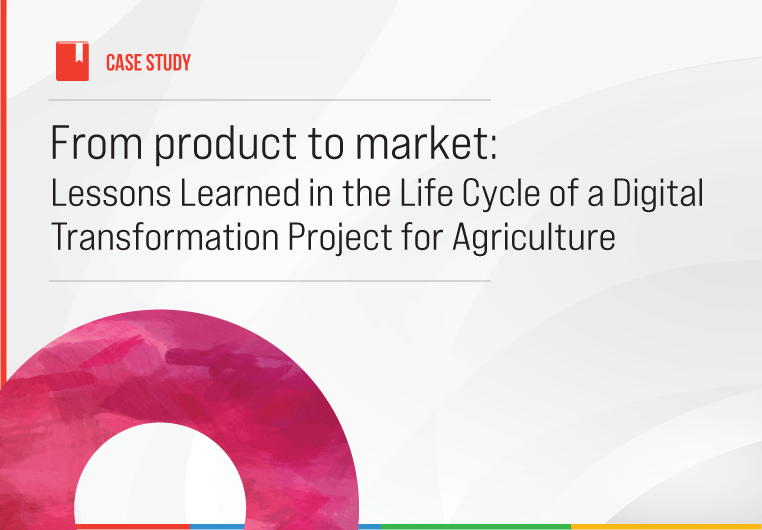 CASE STUDY

From product to market:
Lessons Learned in the Life Cycle of a Digital Transformation Project for Agriculture